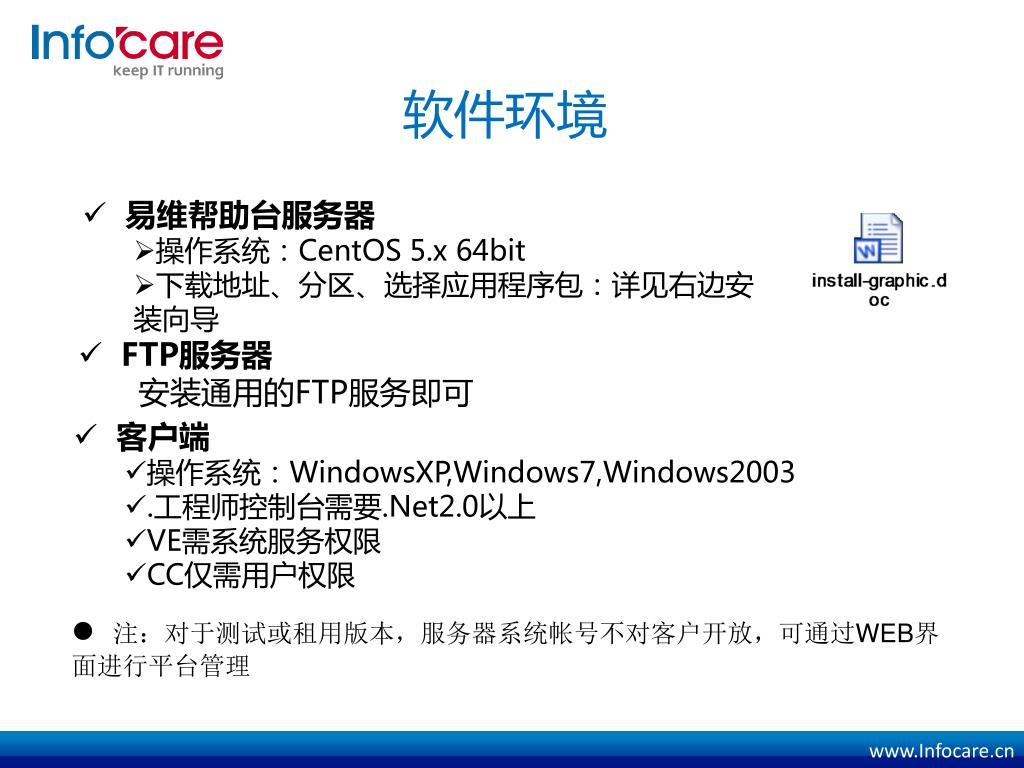 Infocare
keep IT running

软件环境

✓ 易维帮助台服务器
➢操作系统：CentOS 5.x 64bit
➢下载地址、分区、选择应用程序包：详见右边安装向导

install-graphic.doc

✓ FTP服务器
安装通用的FTP服务即可

✓ 客户端
✓操作系统：WindowsXP,Windows7,Windows2003
✓.工程师控制台需要.Net2.0以上
✓VE需系统服务权限
✓CC仅需用户权限

● 注：对于测试或租用版本，服务器系统帐号不对客户开放，可通过WEB界面进行平台管理

www.Infocare.cn